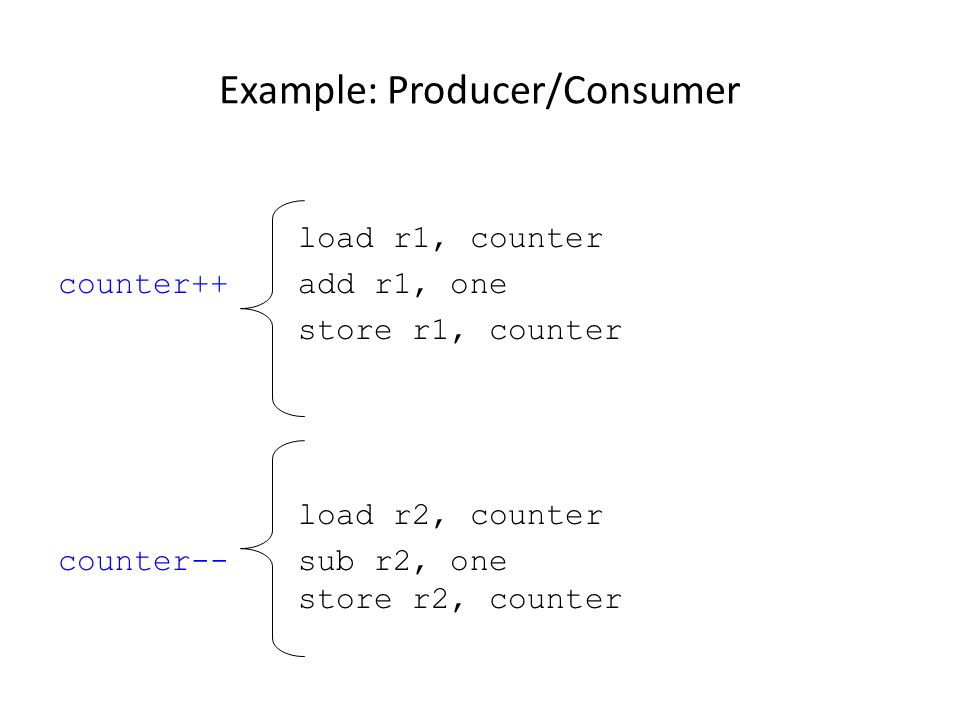 Example: Producer/Consumer

counter++

load r1, counter
add r1, one
store r1, counter

counter--

load r2, counter
sub r2, one
store r2, counter